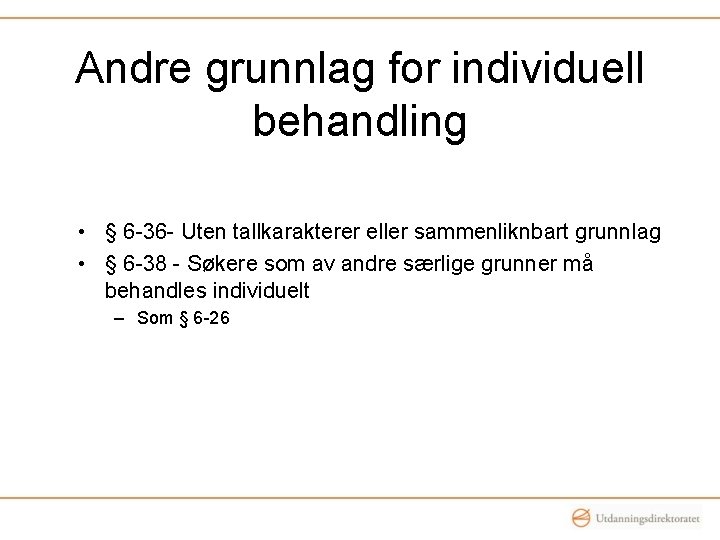 Andre grunnlag for individuell behandling

• § 6-36- Uten tallkarakterer eller sammenliknbart grunnlag
• § 6-38 - Søkere som av andre særlige grunner må behandles individuelt
– Som § 6-26

Utdanningsdirektoratet